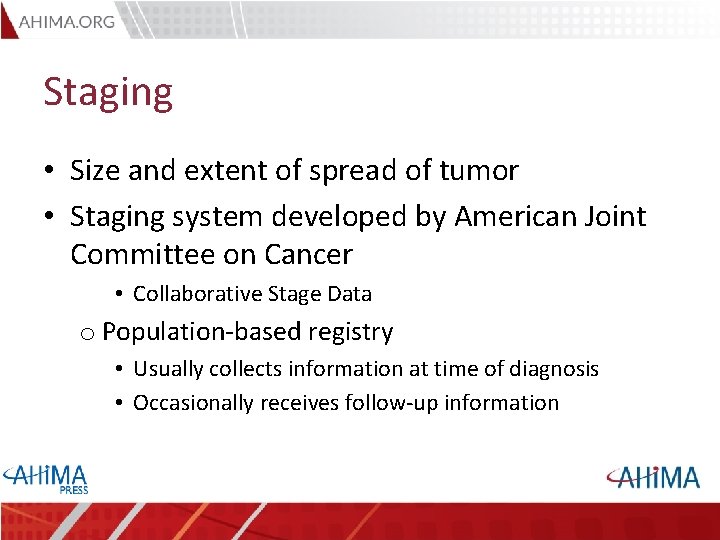 AHIMA.ORG

Staging

• Size and extent of spread of tumor
• Staging system developed by American Joint Committee on Cancer
  • Collaborative Stage Data
 o Population-based registry
  • Usually collects information at time of diagnosis
  • Occasionally receives follow-up information

AHIMA PRESS

AHIMA